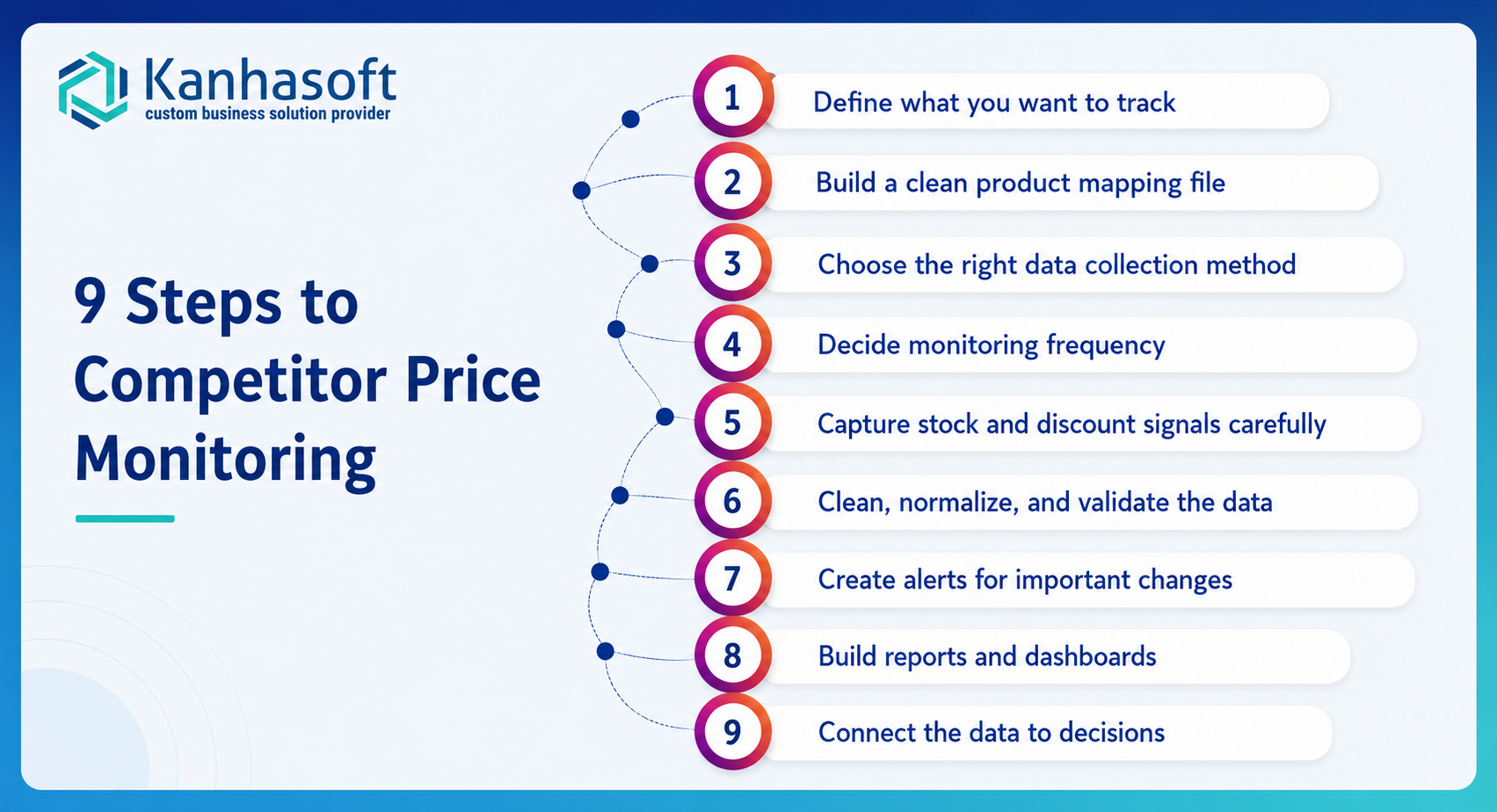 Kanhasoft
custom business solution provider

9 Steps to Competitor Price Monitoring

1 Define what you want to track
2 Build a clean product mapping file
3 Choose the right data collection method
4 Decide monitoring frequency
5 Capture stock and discount signals carefully
6 Clean, normalize, and validate the data
7 Create alerts for important changes
8 Build reports and dashboards
9 Connect the data to decisions